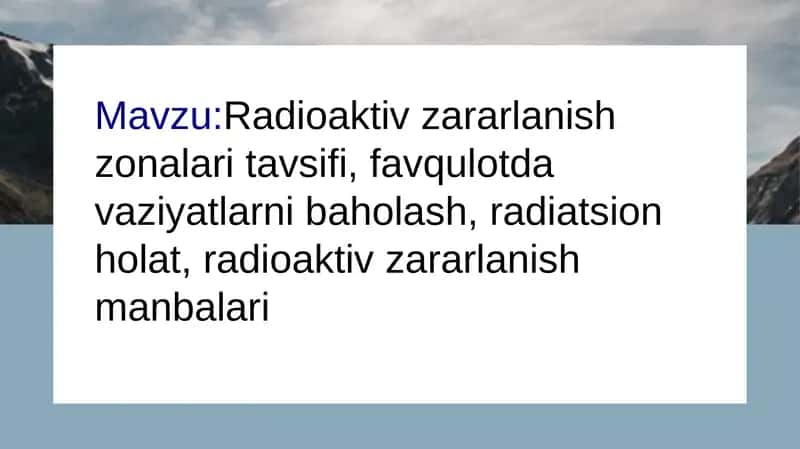 Mavzu:Radioaktiv zararlanish zonalari tavsifi, favqulotda vaziyatlarni baholash, radiatsion holat, radioaktiv zararlanish manbalari